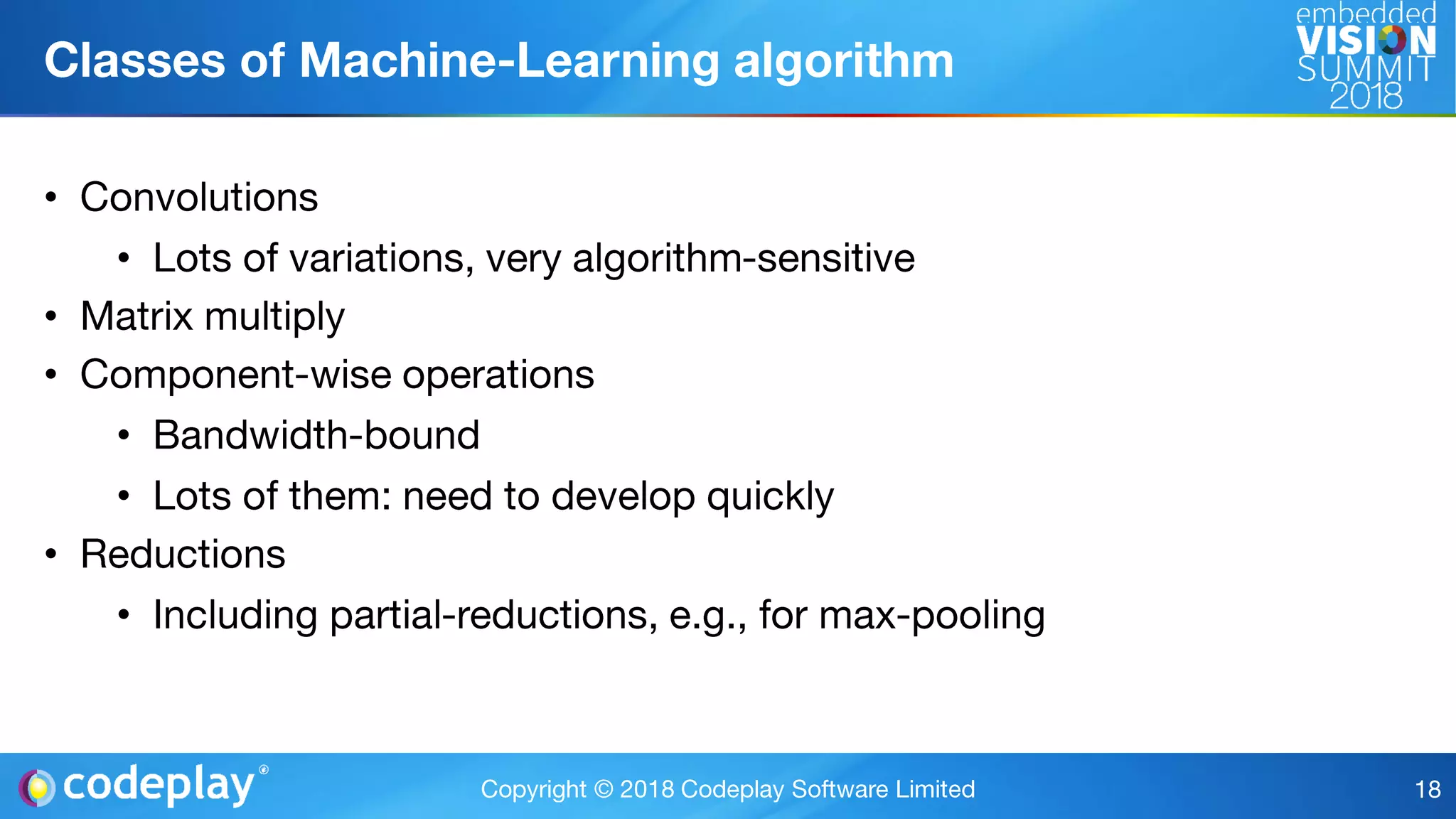 Classes of Machine-Learning algorithm

embedded VISION SUMMIT 2018

• Convolutions
  • Lots of variations, very algorithm-sensitive
• Matrix multiply
• Component-wise operations
  • Bandwidth-bound
  • Lots of them: need to develop quickly
• Reductions
  • Including partial-reductions, e.g., for max-pooling

codeplay®

Copyright © 2018 Codeplay Software Limited

18